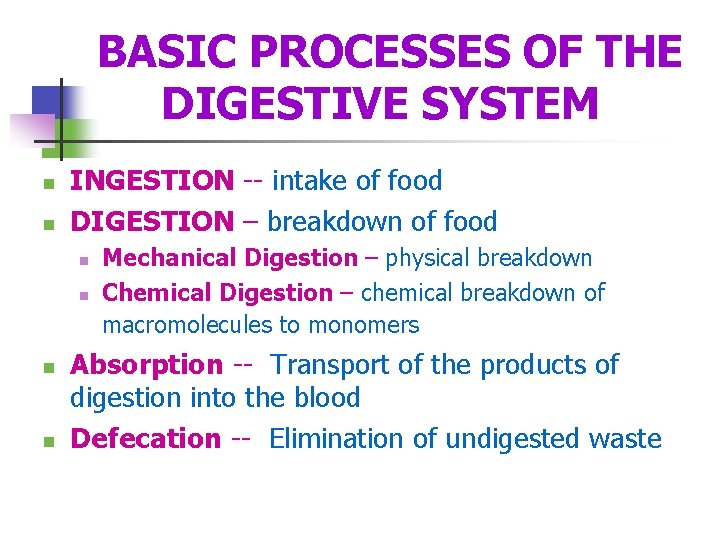 BASIC PROCESSES OF THE DIGESTIVE SYSTEM

- INGESTION -- intake of food
- DIGESTION – breakdown of food
  - Mechanical Digestion – physical breakdown
  - Chemical Digestion – chemical breakdown of macromolecules to monomers
- Absorption -- Transport of the products of digestion into the blood
- Defecation -- Elimination of undigested waste